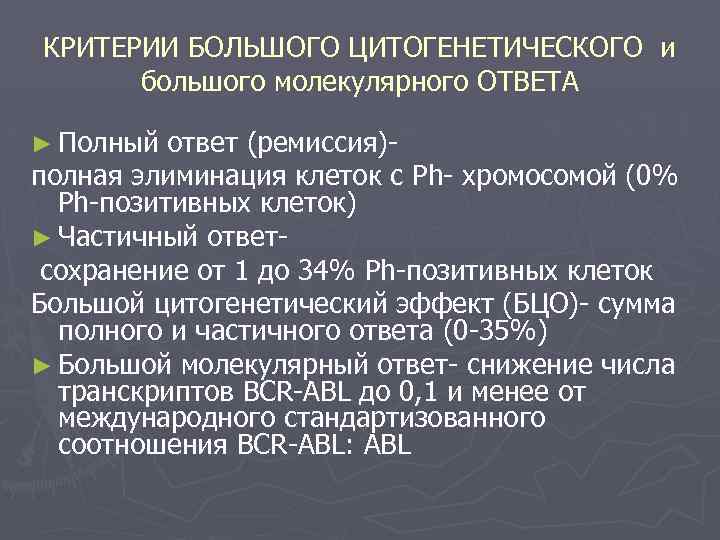 КРИТЕРИИ БОЛЬШОГО ЦИТОГЕНЕТИЧЕСКОГО и большого молекулярного ОТВЕТА

► Полный ответ (ремиссия)-
полная элиминация клеток с Ph- хромосомой (0% Ph-позитивных клеток)

► Частичный ответ-
сохранение от 1 до 34% Ph-позитивных клеток
Большой цитогенетический эффект (БЦО)- сумма полного и частичного ответа (0-35%)

► Большой молекулярный ответ- снижение числа транскриптов BCR-ABL до 0,1 и менее от международного стандартизованного соотношения BCR-ABL: ABL